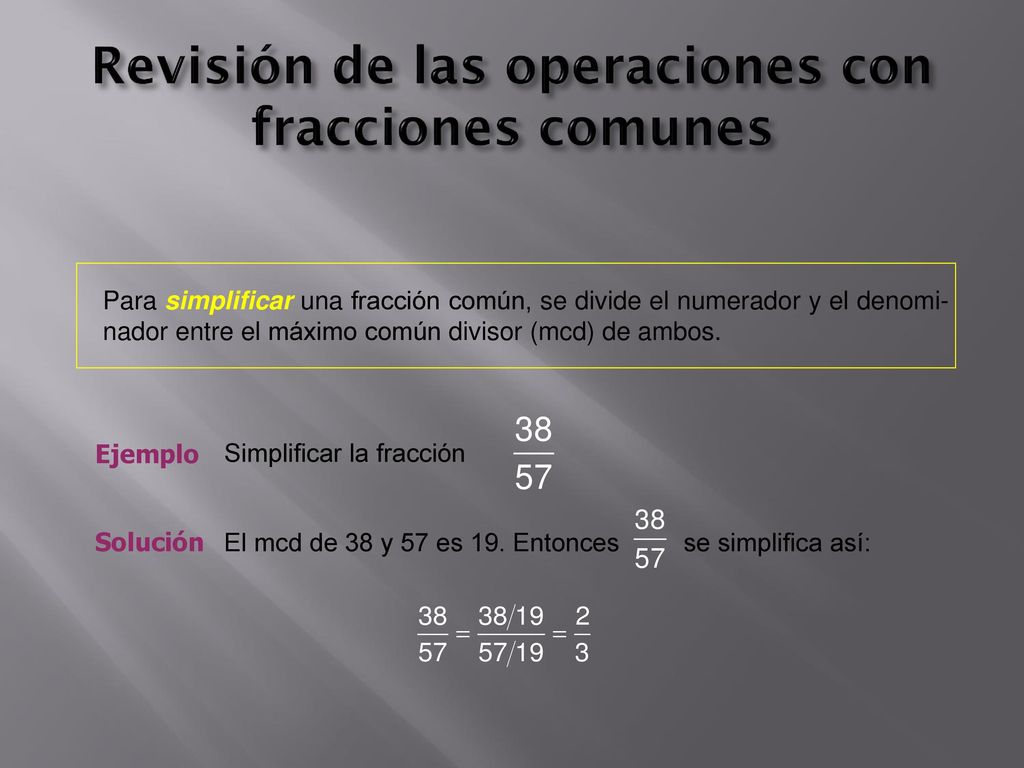 Revisión de las operaciones con fracciones comunes

Para simplificar una fracción común, se divide el numerador y el denominador entre el máximo común divisor (mcd) de ambos.

Ejemplo Simplificar la fracción $\frac{38}{57}$

Solución El mcd de 38 y 57 es 19. Entonces $\frac{38}{57}$ se simplifica así:

$\frac{38}{57} = \frac{38/19}{57/19} = \frac{2}{3}$